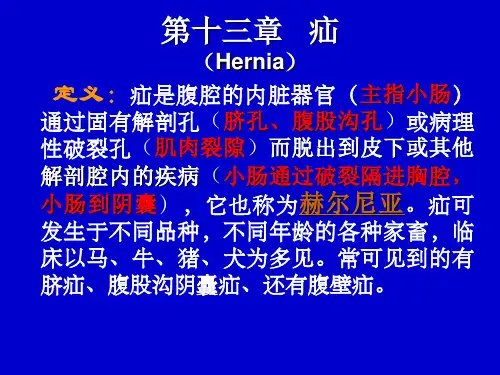 第十三章　疝
（Hernia）

定义：疝是腹腔的内脏器官（主指小肠）通过固有解剖孔（脐孔、腹股沟孔）或病理性破裂孔（肌肉裂隙）而脱出到皮下或其他解剖腔内的疾病（小肠通过破裂隔进胸腔，小肠到阴囊），它也称为赫尔尼亚。疝可发生于不同品种，不同年龄的各种家畜，临床以马、牛、猪、犬为多见。常可见到的有脐疝、腹股沟阴囊疝、还有腹壁疝。